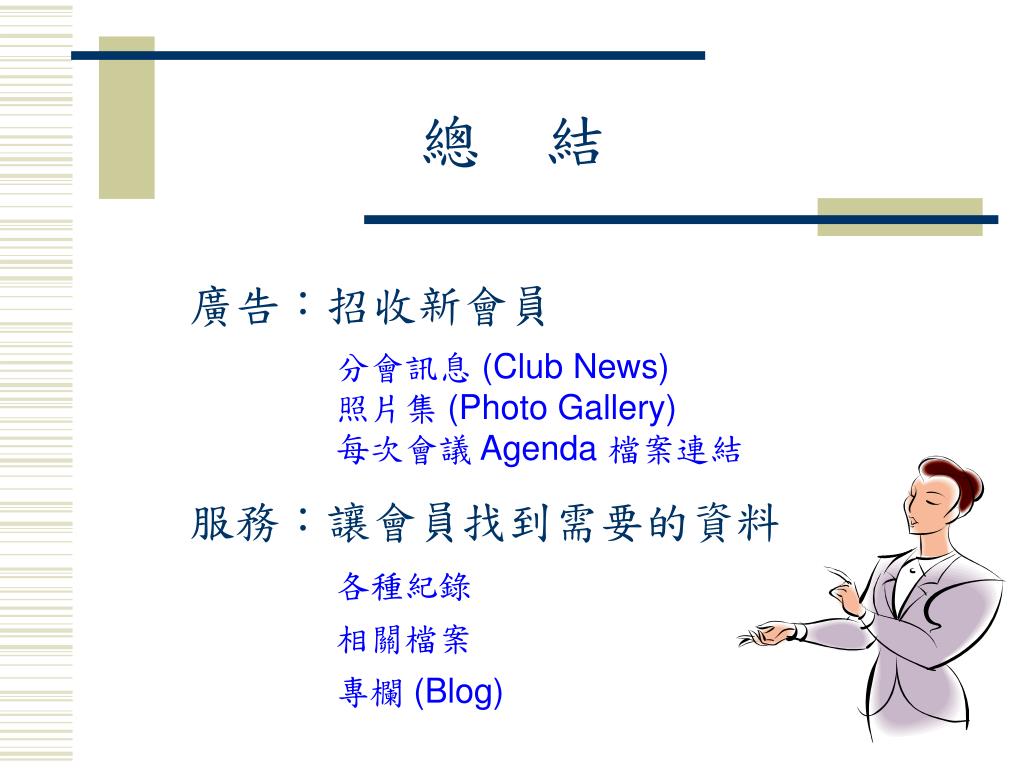 總　結

廣告：招收新會員

分會訊息 (Club News)
照片集 (Photo Gallery)
每次會議 Agenda 檔案連結

服務：讓會員找到需要的資料

各種紀錄

相關檔案

專欄 (Blog)